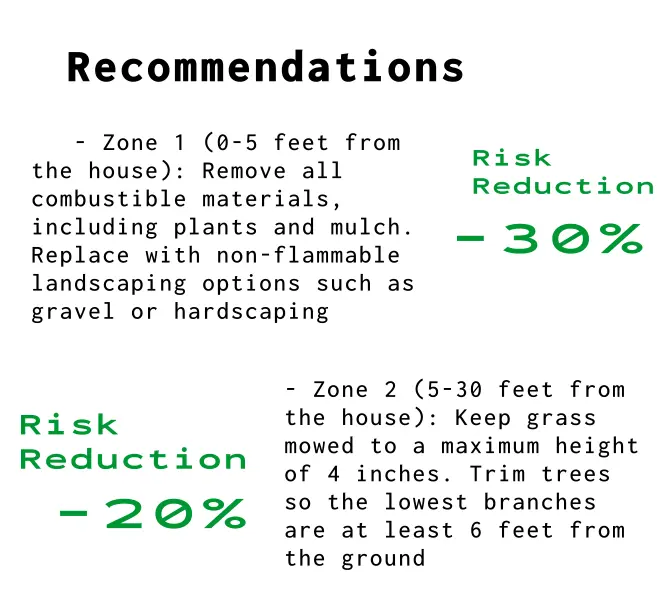 Recommendations

- Zone 1 (0-5 feet from the house): Remove all combustible materials, including plants and mulch. Replace with non-flammable landscaping options such as gravel or hardscaping

Risk Reduction
-30%

Risk Reduction
-20%

- Zone 2 (5-30 feet from the house): Keep grass mowed to a maximum height of 4 inches. Trim trees so the lowest branches are at least 6 feet from the ground